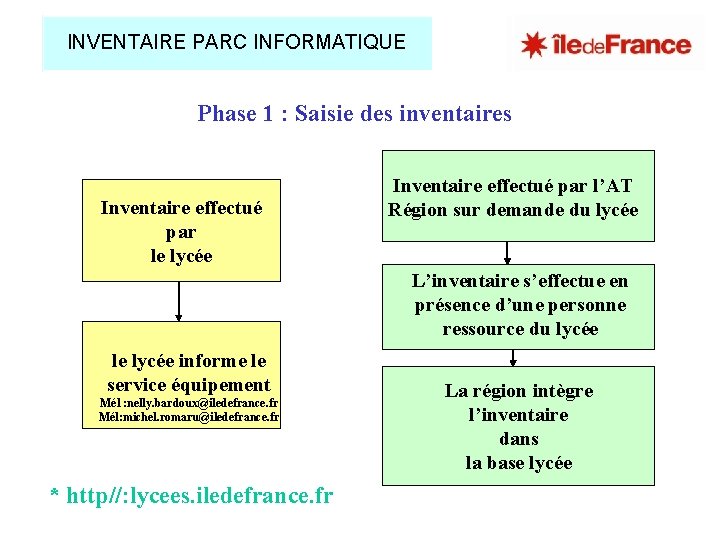 INVENTAIRE PARC INFORMATIQUE

îledeFrance

Phase 1 : Saisie des inventaires

Inventaire effectué par le lycée

le lycée informe le service équipement
Mél :nelly.bardoux@iledefrance.fr
Mél:michel.romaru@iledefrance.fr

Inventaire effectué par l'AT Région sur demande du lycée

L'inventaire s'effectue en présence d'une personne ressource du lycée

La région intègre l'inventaire dans la base lycée

* http//:lycees.iledefrance.fr